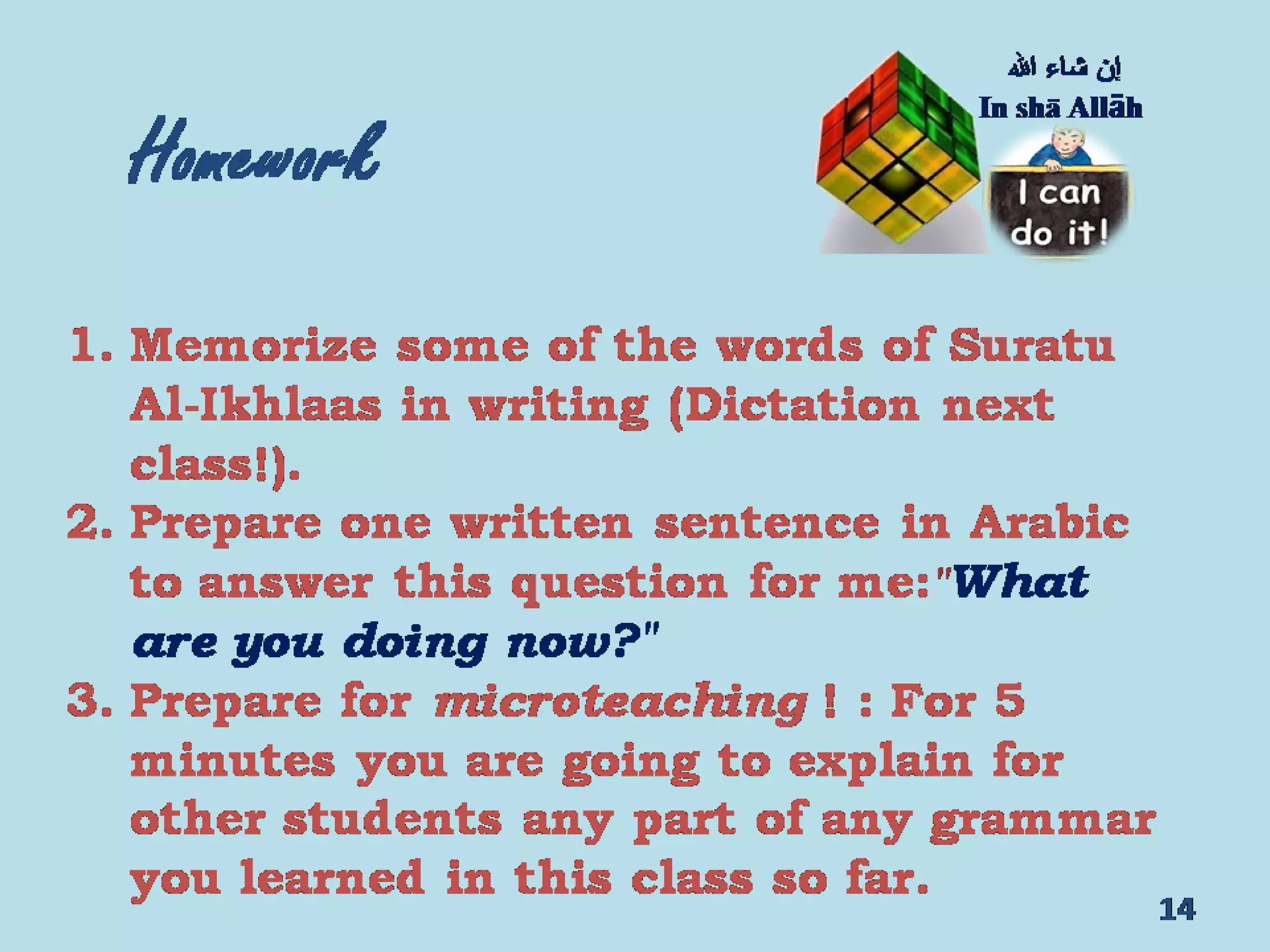 Homework

إن شاء الله
In shā Allāh

I can do it!

1. Memorize some of the words of Suratu Al-Ikhlaas in writing (Dictation next class!).
2. Prepare one written sentence in Arabic to answer this question for me:"What are you doing now?"
3. Prepare for microteaching ! : For 5 minutes you are going to explain for other students any part of any grammar you learned in this class so far.

14